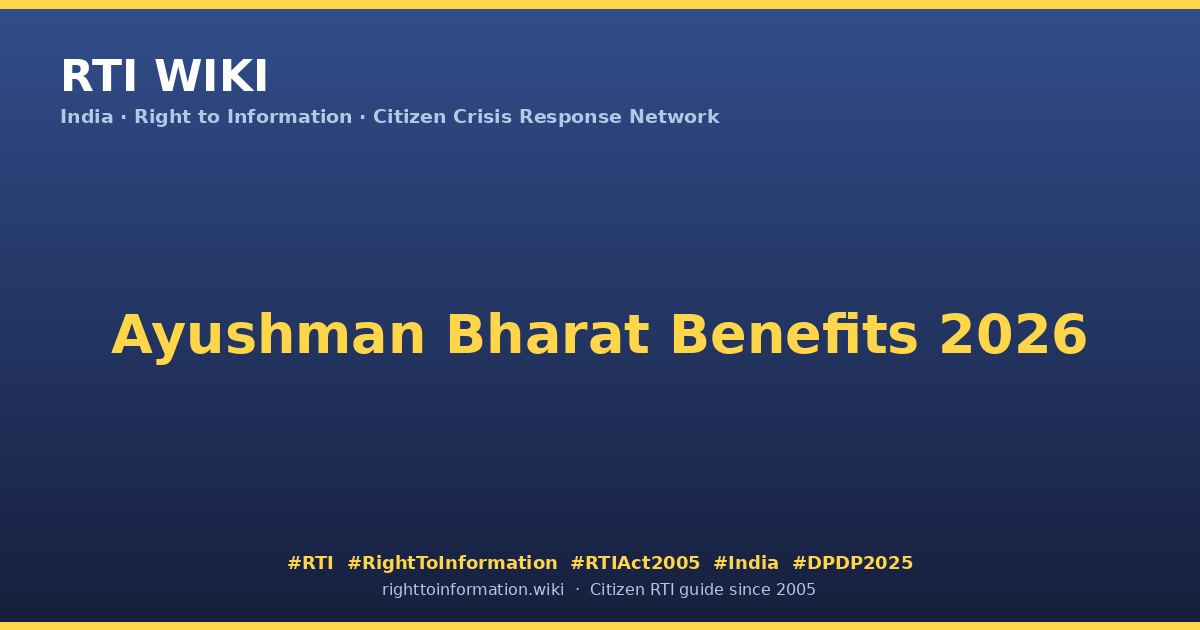 RTI WIKI

India · Right to Information · Citizen Crisis Response Network

Ayushman Bharat Benefits 2026

#RTI #RightToInformation #RTIAct2005 #India #DPDP2025

righttoinformation.wiki · Citizen RTI guide since 2005